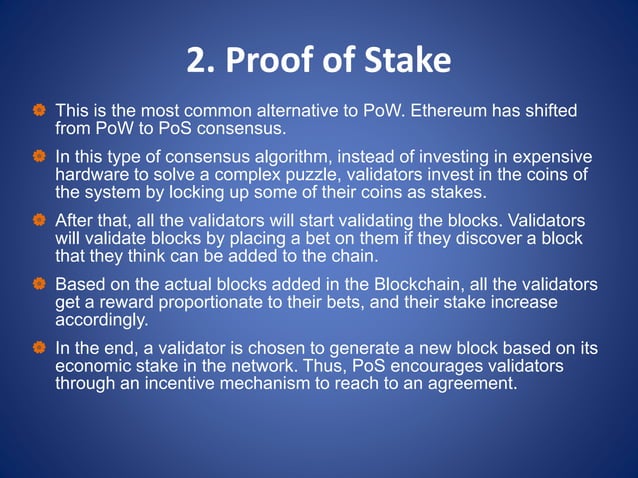 2. Proof of Stake

This is the most common alternative to PoW. Ethereum has shifted from PoW to PoS consensus.

In this type of consensus algorithm, instead of investing in expensive hardware to solve a complex puzzle, validators invest in the coins of the system by locking up some of their coins as stakes.

After that, all the validators will start validating the blocks. Validators will validate blocks by placing a bet on them if they discover a block that they think can be added to the chain.

Based on the actual blocks added in the Blockchain, all the validators get a reward proportionate to their bets, and their stake increase accordingly.

In the end, a validator is chosen to generate a new block based on its economic stake in the network. Thus, PoS encourages validators through an incentive mechanism to reach to an agreement.